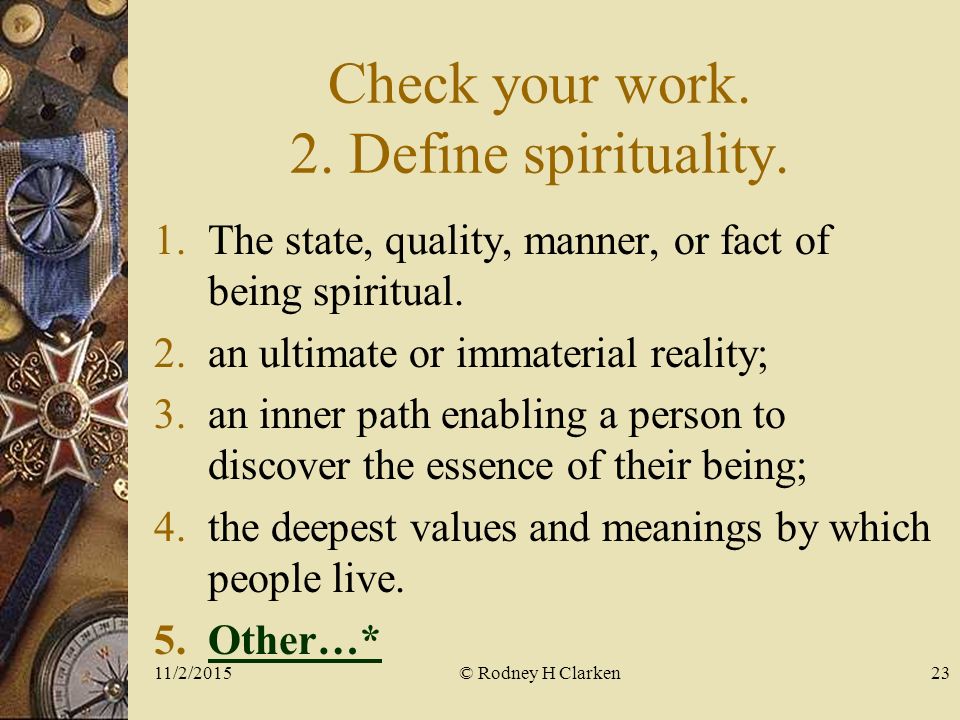 Check your work.
2. Define spirituality.

1. The state, quality, manner, or fact of being spiritual.
2. an ultimate or immaterial reality;
3. an inner path enabling a person to discover the essence of their being;
4. the deepest values and meanings by which people live.
5. Other…*

11/2/2015 © Rodney H Clarken 23